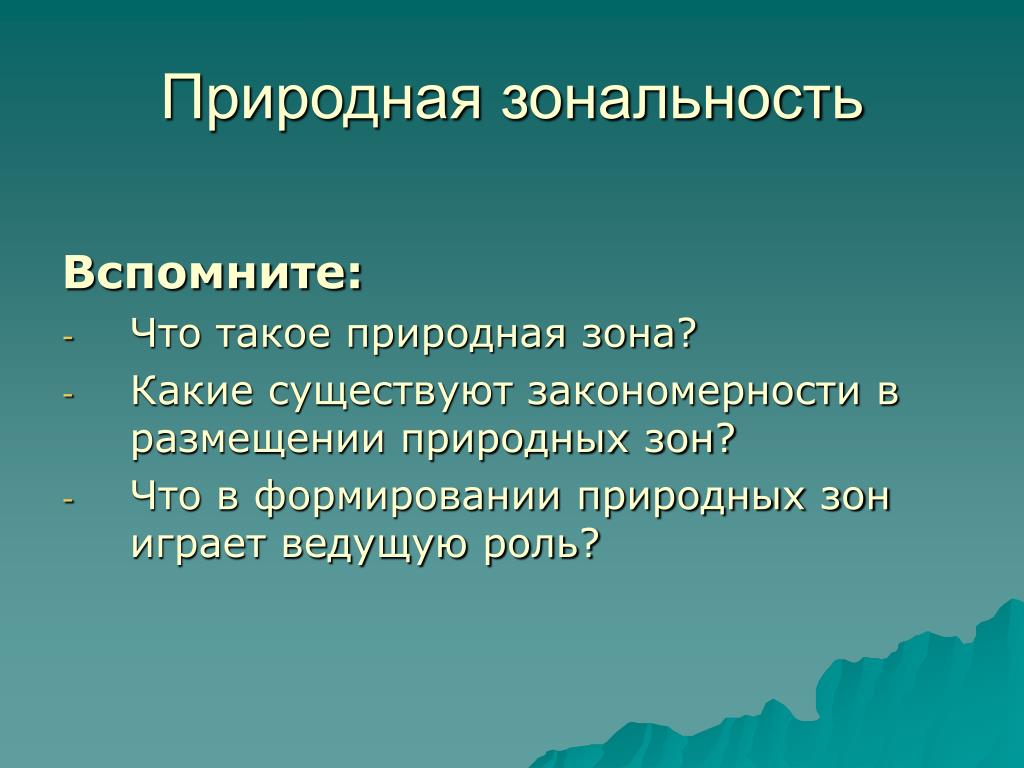 Природная зональность

Вспомните:

- Что такое природная зона?
- Какие существуют закономерности в размещении природных зон?
- Что в формировании природных зон играет ведущую роль?